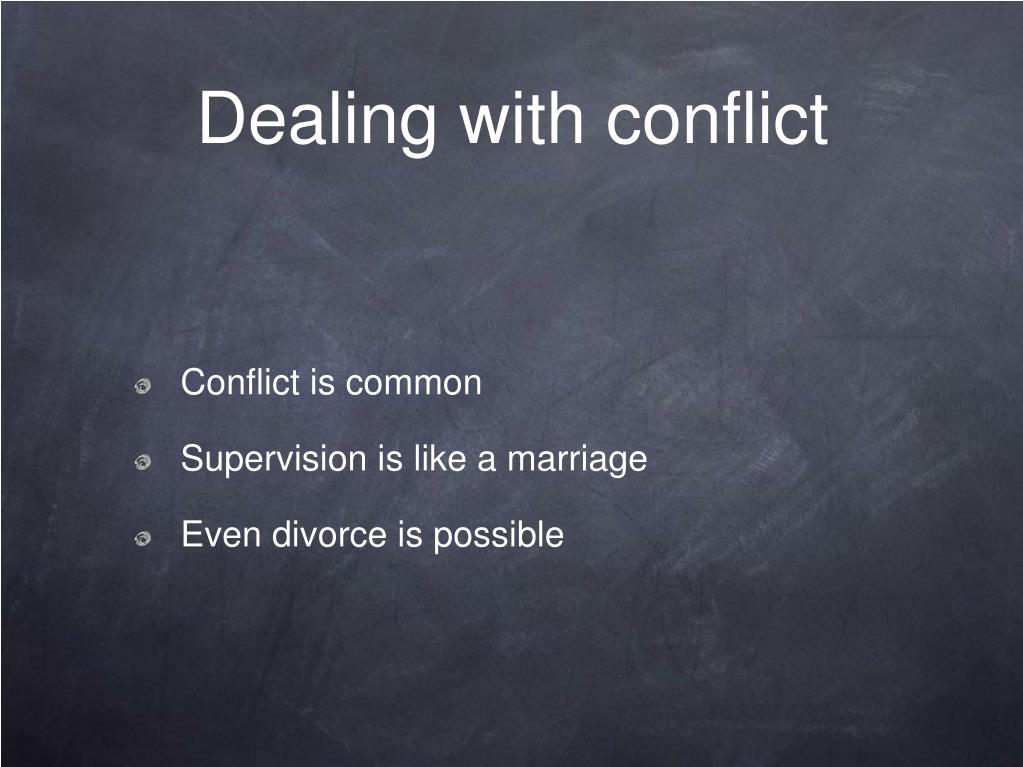 Dealing with conflict

Conflict is common

Supervision is like a marriage

Even divorce is possible